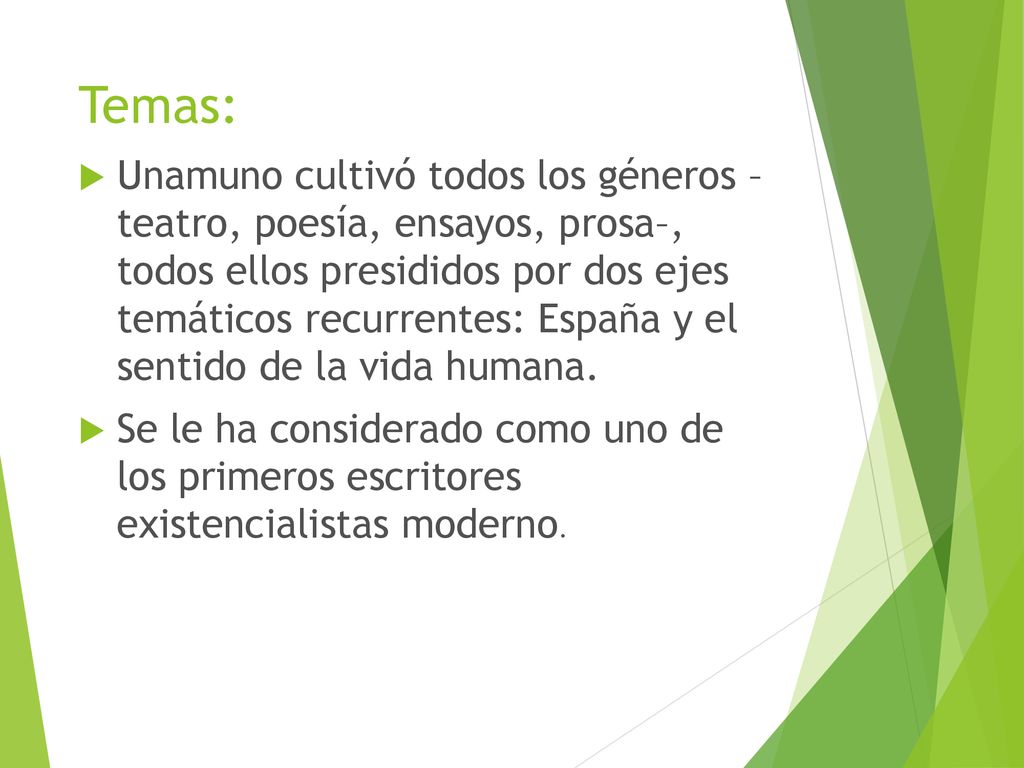 Temas:

Unamuno cultivó todos los géneros –teatro, poesía, ensayos, prosa–, todos ellos presididos por dos ejes temáticos recurrentes: España y el sentido de la vida humana.

Se le ha considerado como uno de los primeros escritores existencialistas moderno.